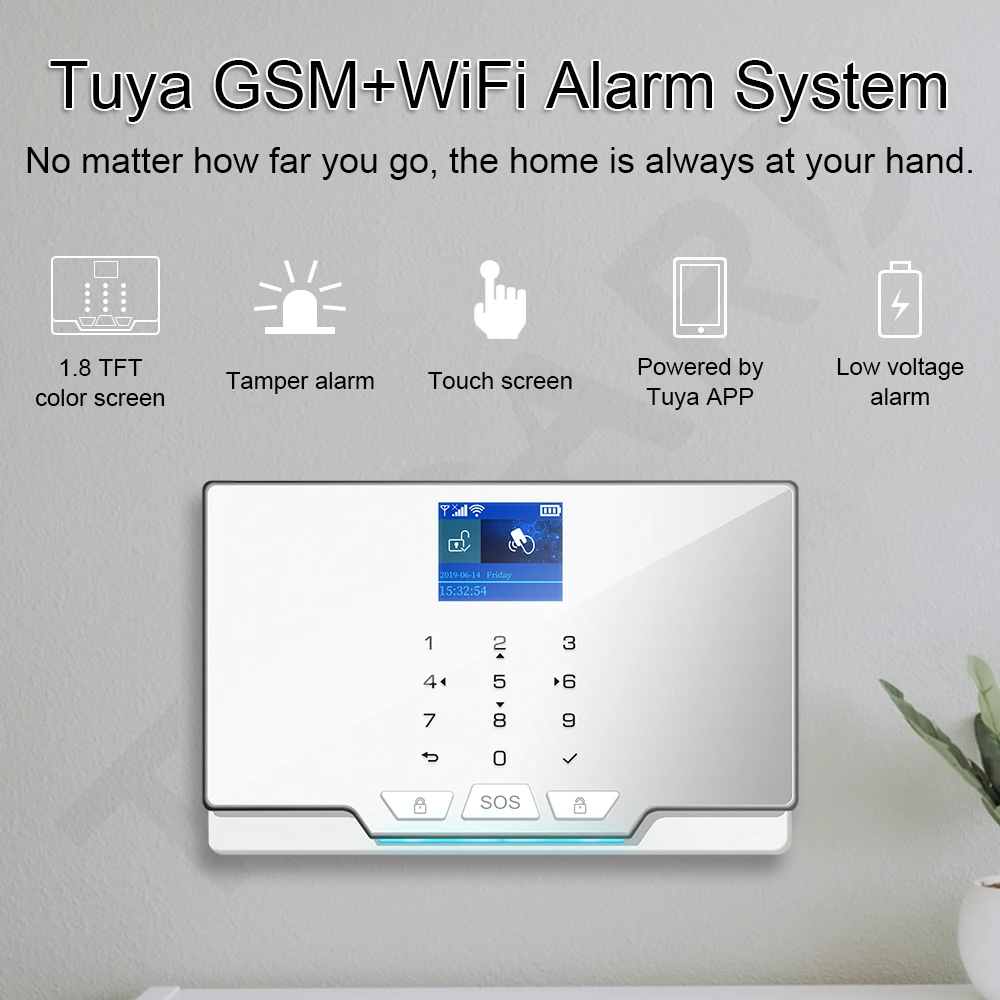 Tuya GSM+WiFi Alarm System

No matter how far you go, the home is always at your hand.

1.8 TFT color screen

Tamper alarm

Touch screen

Powered by Tuya APP

Low voltage alarm

2019-06-14 Friday
15:32:54

1 2 3
4 5 6
7 8 9
0

SOS